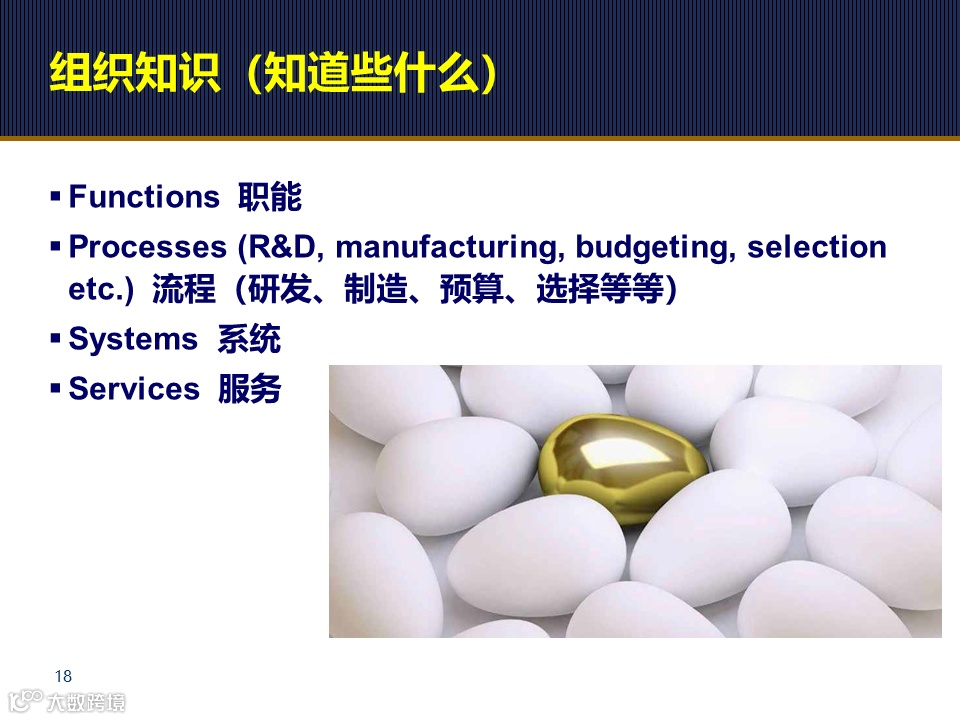 组织知识（知道些什么）

▪ Functions 职能
▪ Processes (R&D, manufacturing, budgeting, selection etc.) 流程（研发、制造、预算、选择等等）
▪ Systems 系统
▪ Services 服务

18

大数跨境